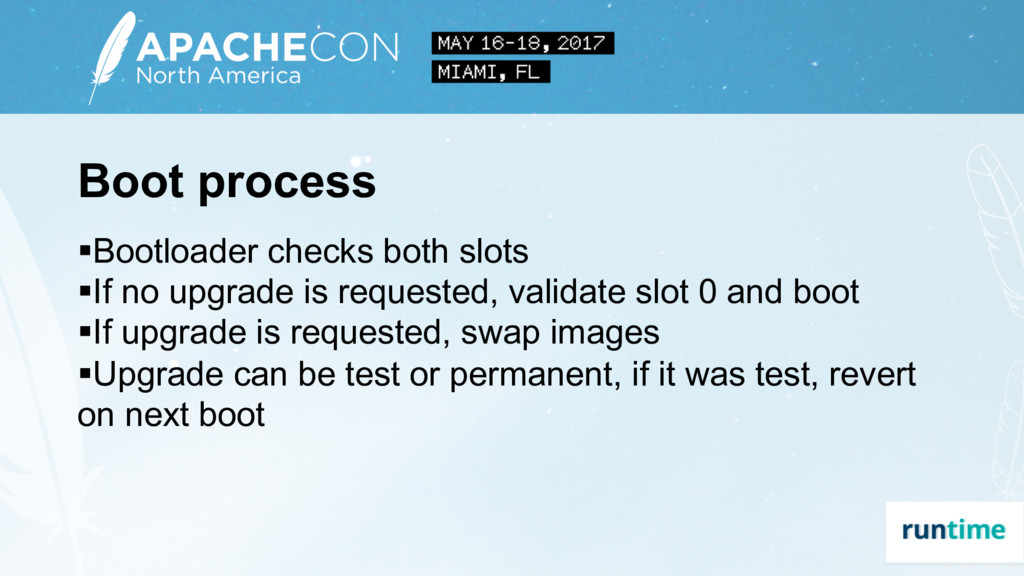 APACHECON
North America

MAY 16-18, 2017
MIAMI, FL

Boot process

▪Bootloader checks both slots
▪If no upgrade is requested, validate slot 0 and boot
▪If upgrade is requested, swap images
▪Upgrade can be test or permanent, if it was test, revert on next boot

runtime